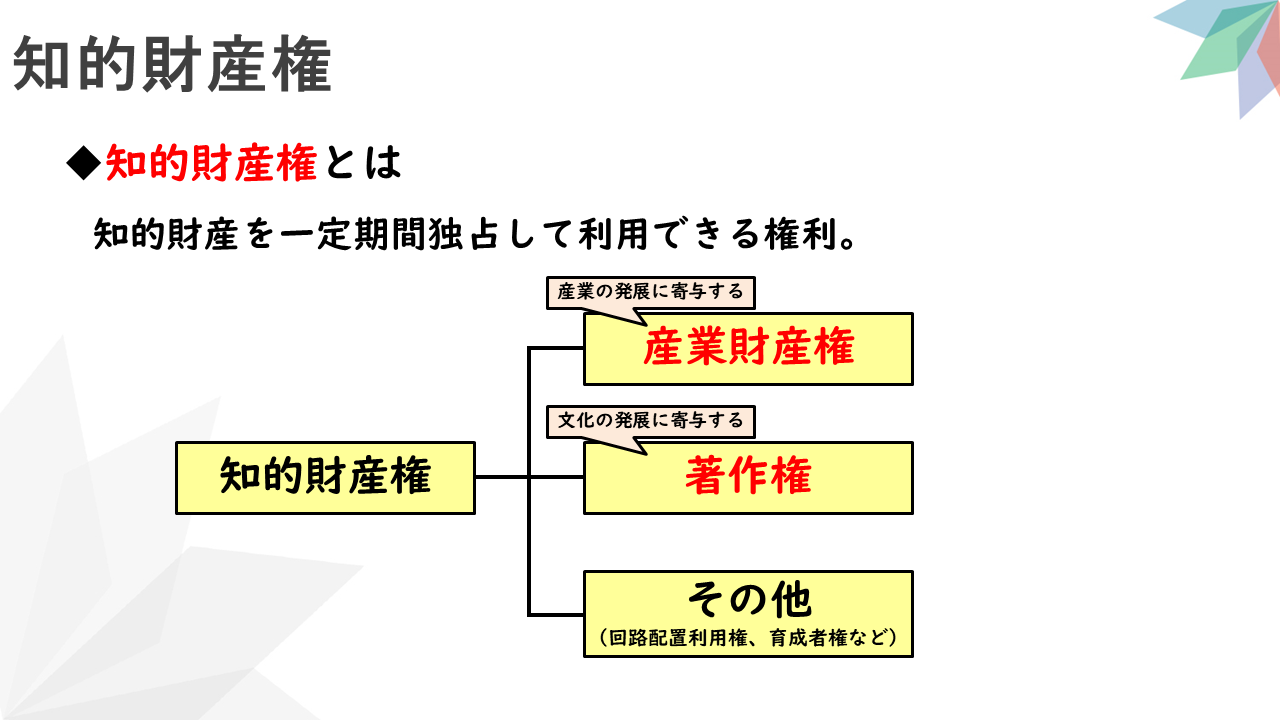 知的財産権

◆知的財産権とは

知的財産を一定期間独占して利用できる権利。

知的財産権

産業の発展に寄与する

産業財産権

文化の発展に寄与する

著作権

その他
（回路配置利用権、育成者権など）